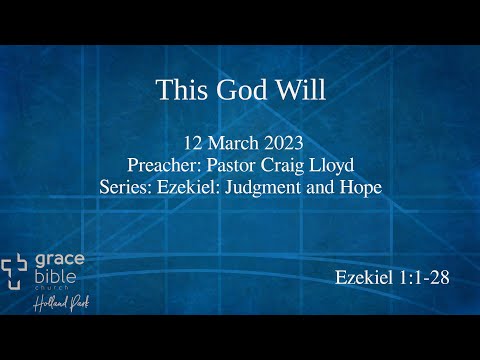 This God Will

12 March 2023
Preacher: Pastor Craig Lloyd
Series: Ezekiel: Judgment and Hope

grace
bible
church
Holland Park

Ezekiel 1:1-28